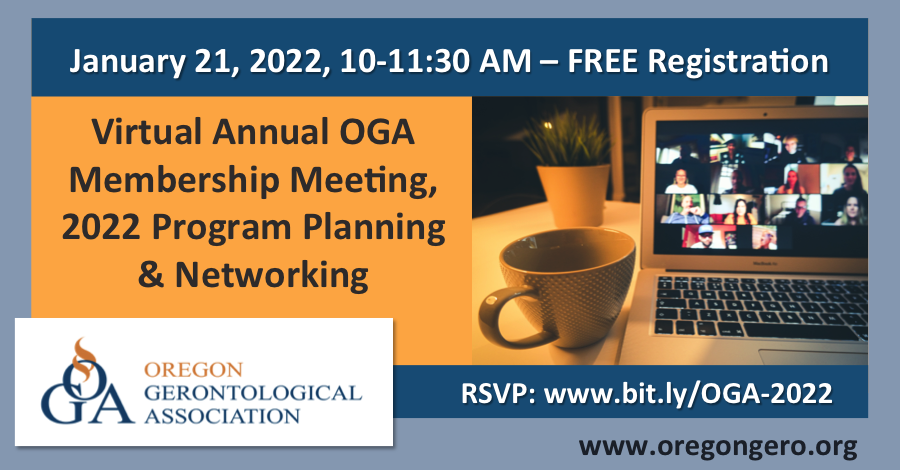 January 21, 2022, 10-11:30 AM – FREE Registration

Virtual Annual OGA Membership Meeting, 2022 Program Planning & Networking

OGA OREGON GERONTOLOGICAL ASSOCIATION

RSVP: www.bit.ly/OGA-2022

www.oregongero.org